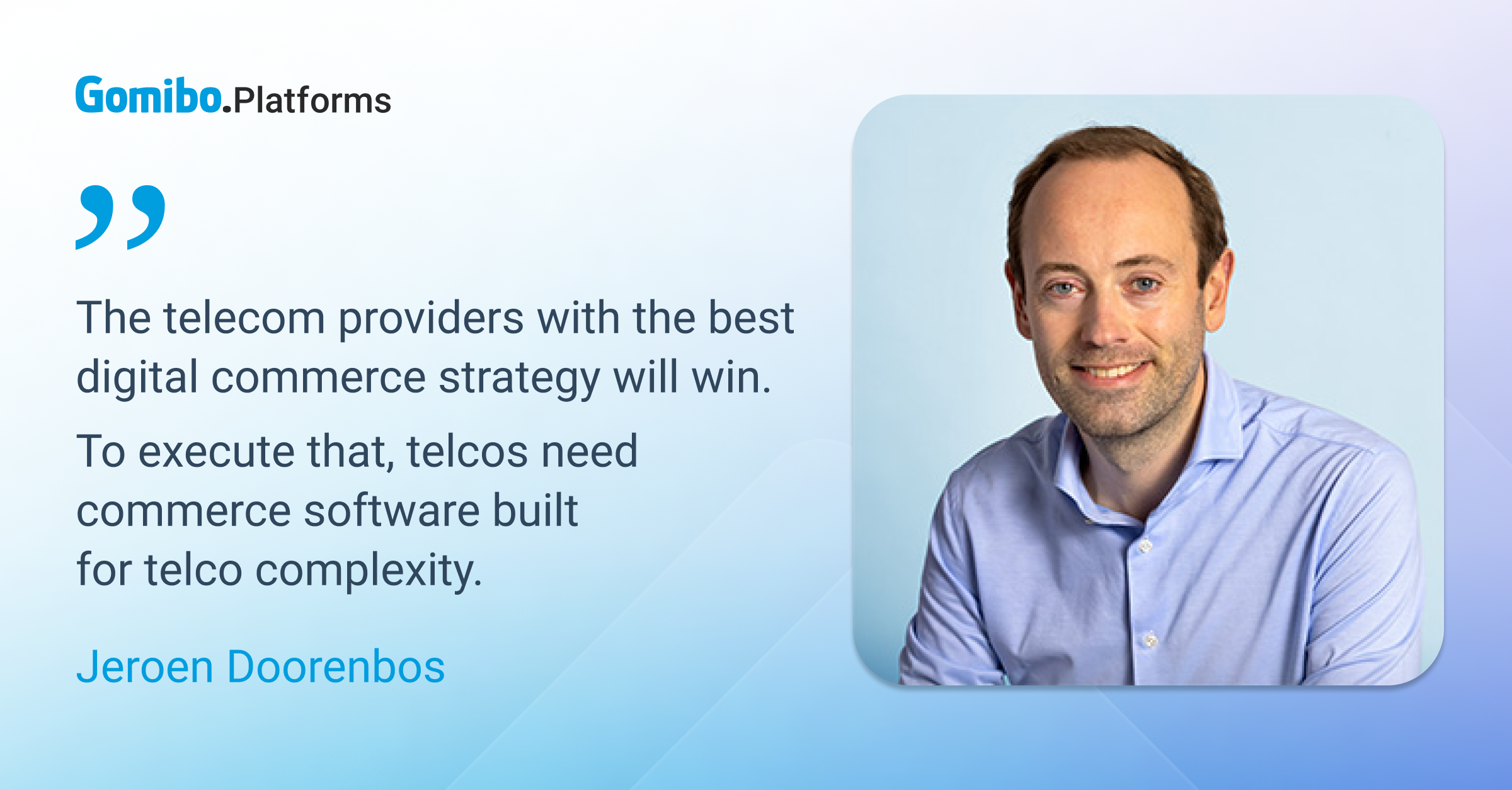 Gomibo.Platforms

”

The telecom providers with the best digital commerce strategy will win.

To execute that, telcos need commerce software built for telco complexity.

Jeroen Doorenbos